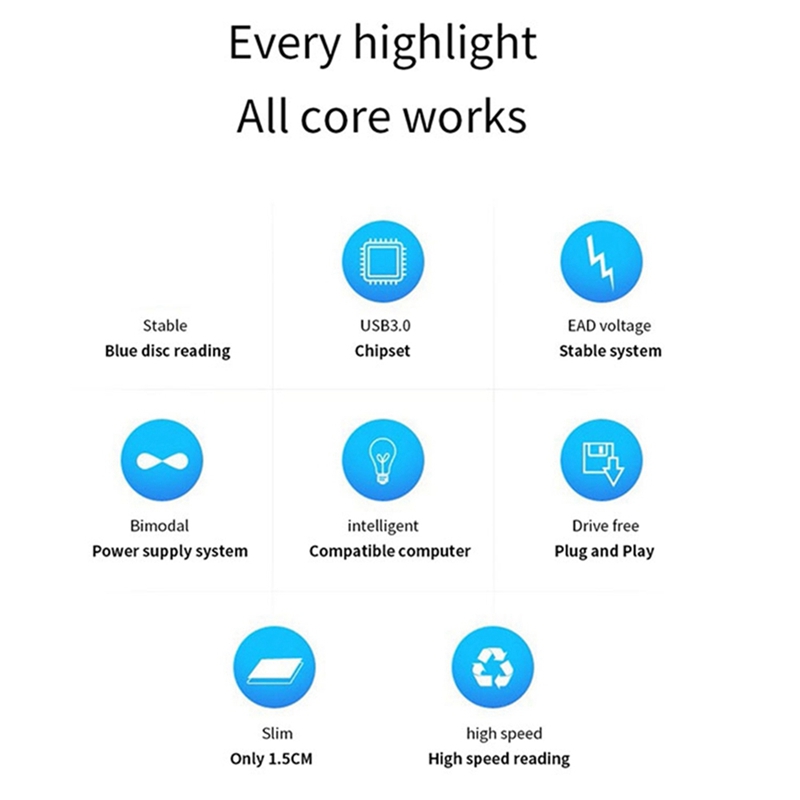 Every highlight
All core works

Stable
Blue disc reading

USB3.0
Chipset

EAD voltage
Stable system

Bimodal
Power supply system

intelligent
Compatible computer

Drive free
Plug and Play

Slim
Only 1.5CM

high speed
High speed reading